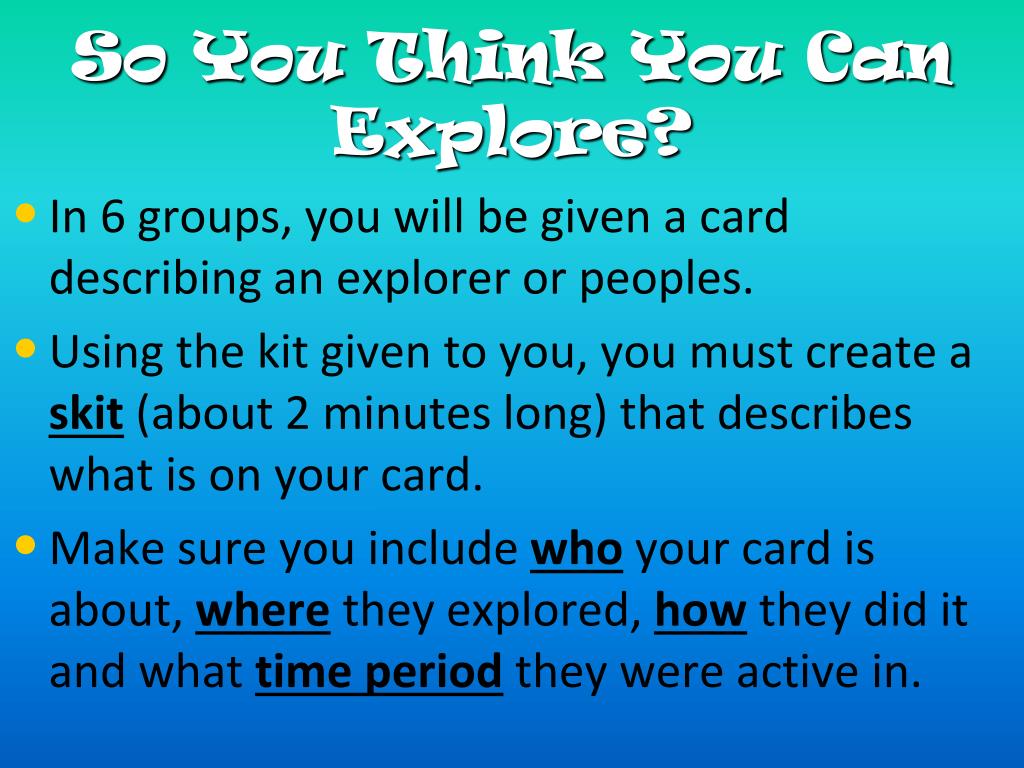 So You Think You Can Explore?

• In 6 groups, you will be given a card describing an explorer or peoples.

• Using the kit given to you, you must create a skit (about 2 minutes long) that describes what is on your card.

• Make sure you include who your card is about, where they explored, how they did it and what time period they were active in.